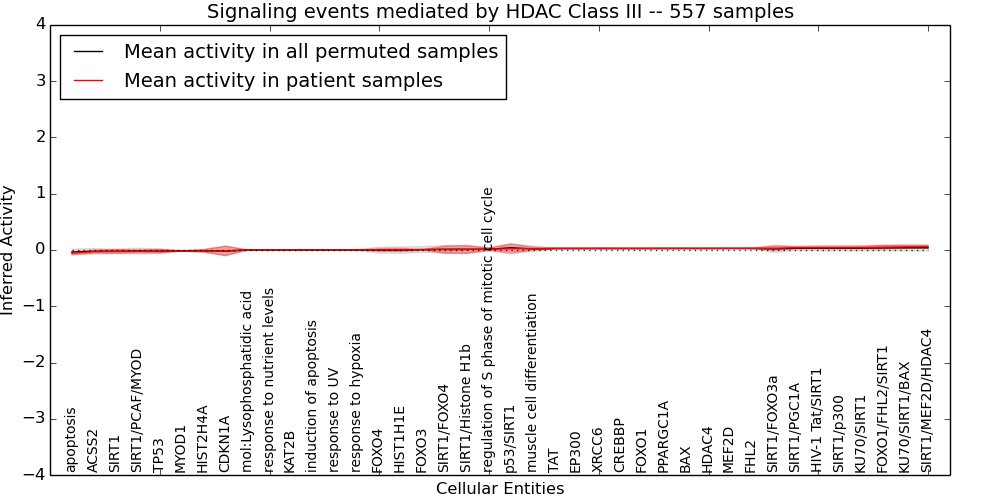 Signaling events mediated by HDAC Class III -- 557 samples

Mean activity in all permuted samples
Mean activity in patient samples

Inferred Activity

4
3
2
1
0
−1
−2
−3
−4

apoptosis
ACSS2
SIRT1
SIRT1/PCAF/MYOD
TP53
MYOD1
HIST2H4A
CDKN1A
mol:Lysophosphatidic acid
response to nutrient levels
KAT2B
induction of apoptosis
response to UV
response to hypoxia
FOXO4
HIST1H1E
FOXO3
SIRT1/FOXO4
SIRT1/Histone H1b
regulation of S phase of mitotic cell cycle
p53/SIRT1
muscle cell differentiation
TAT
EP300
XRCC6
CREBBP
FOXO1
PPARGC1A
BAX
HDAC4
MEF2D
FHL2
SIRT1/FOXO3a
SIRT1/PGC1A
HIV-1 Tat/SIRT1
SIRT1/p300
KU70/SIRT1
FOXO1/FHL2/SIRT1
KU70/SIRT1/BAX
SIRT1/MEF2D/HDAC4

Cellular Entities